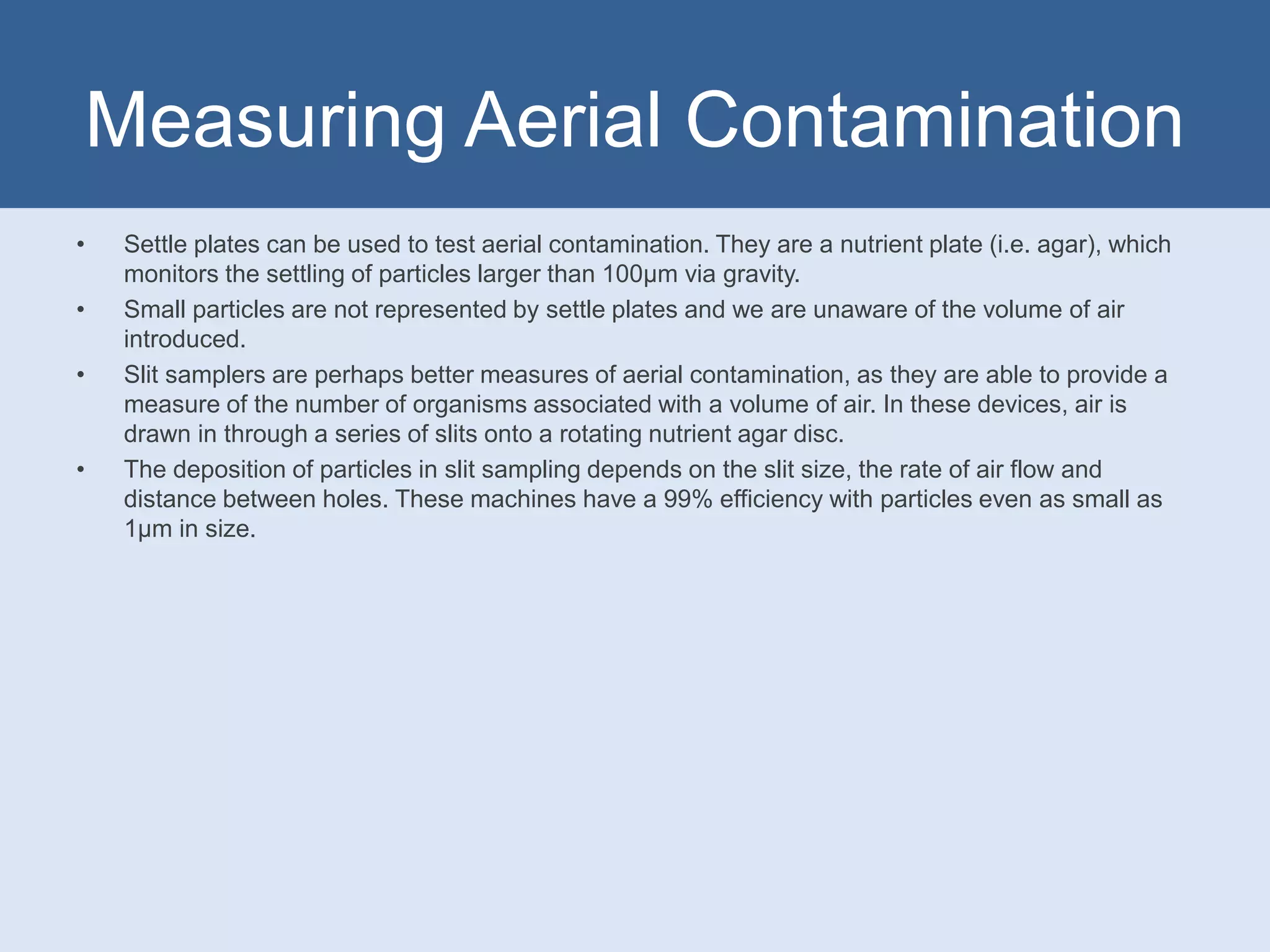 Measuring Aerial Contamination

• Settle plates can be used to test aerial contamination. They are a nutrient plate (i.e. agar), which monitors the settling of particles larger than 100μm via gravity.

• Small particles are not represented by settle plates and we are unaware of the volume of air introduced.

• Slit samplers are perhaps better measures of aerial contamination, as they are able to provide a measure of the number of organisms associated with a volume of air. In these devices, air is drawn in through a series of slits onto a rotating nutrient agar disc.

• The deposition of particles in slit sampling depends on the slit size, the rate of air flow and distance between holes. These machines have a 99% efficiency with particles even as small as 1μm in size.